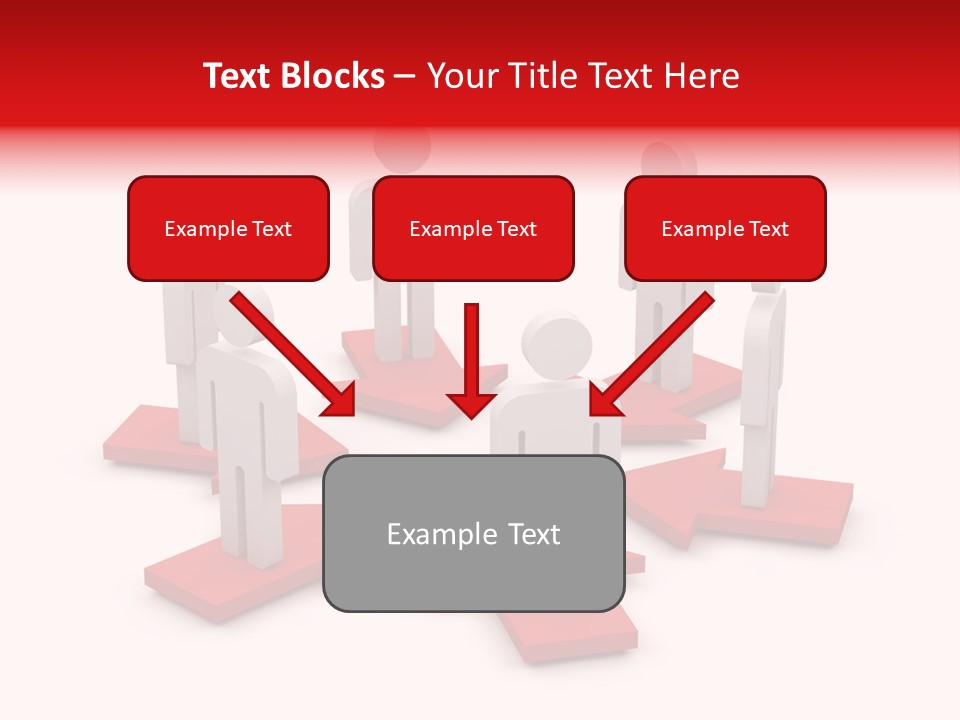 Text Blocks – Your Title Text Here

Example Text

Example Text

Example Text

Example Text